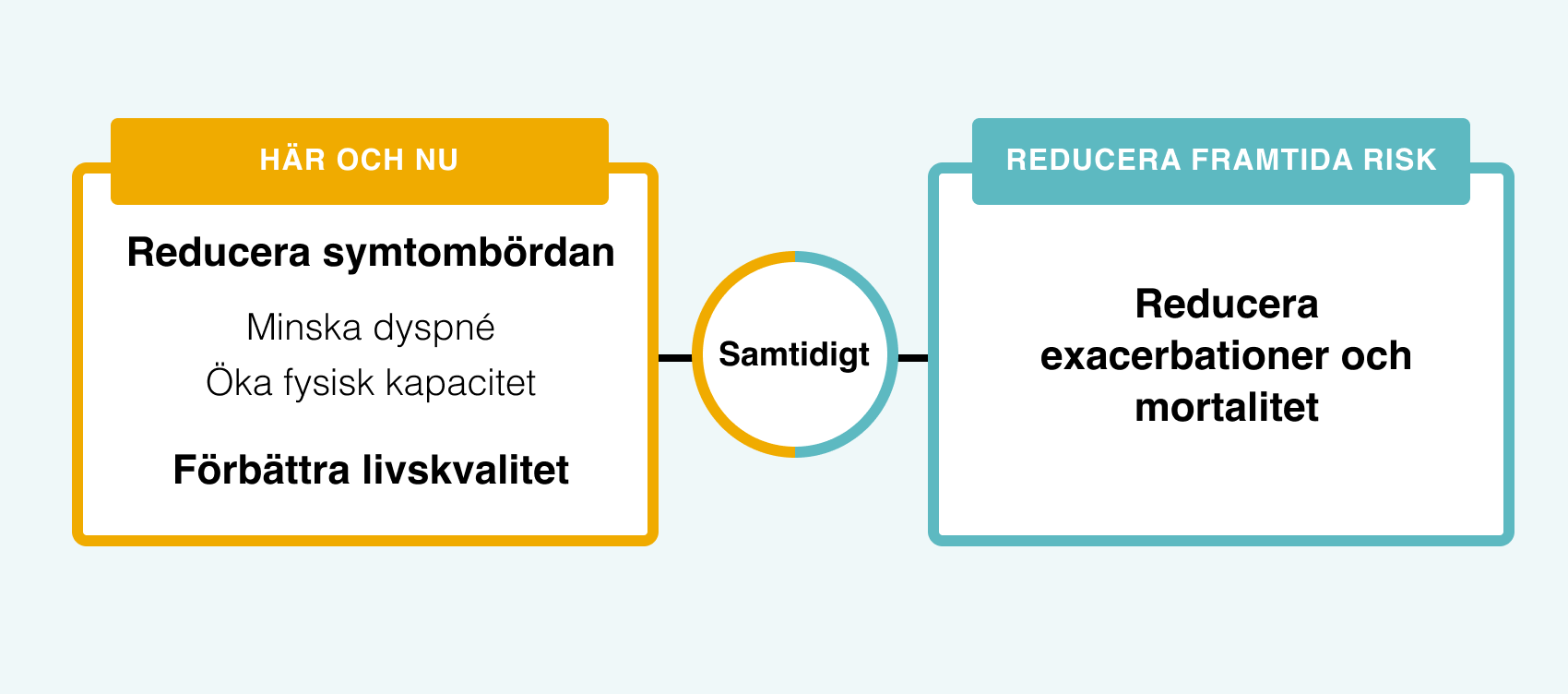 HÄR OCH NU

Reducera symtombördan

Minska dyspné
Öka fysisk kapacitet

Förbättra livskvalitet

Samtidigt

REDUCERA FRAMTIDA RISK

Reducera exacerbationer och mortalitet